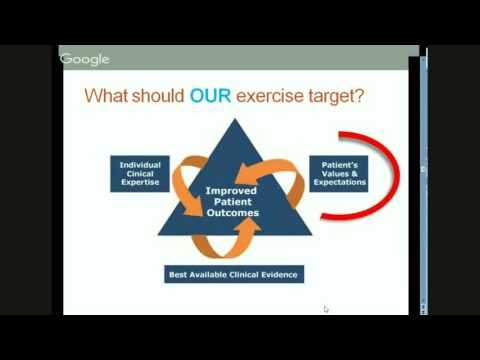 Google

What should OUR exercise target?

Individual Cinical Expertise

Improved Patient Outcomes

Patient's Values & Expectations

Best Available Clinical Evidence